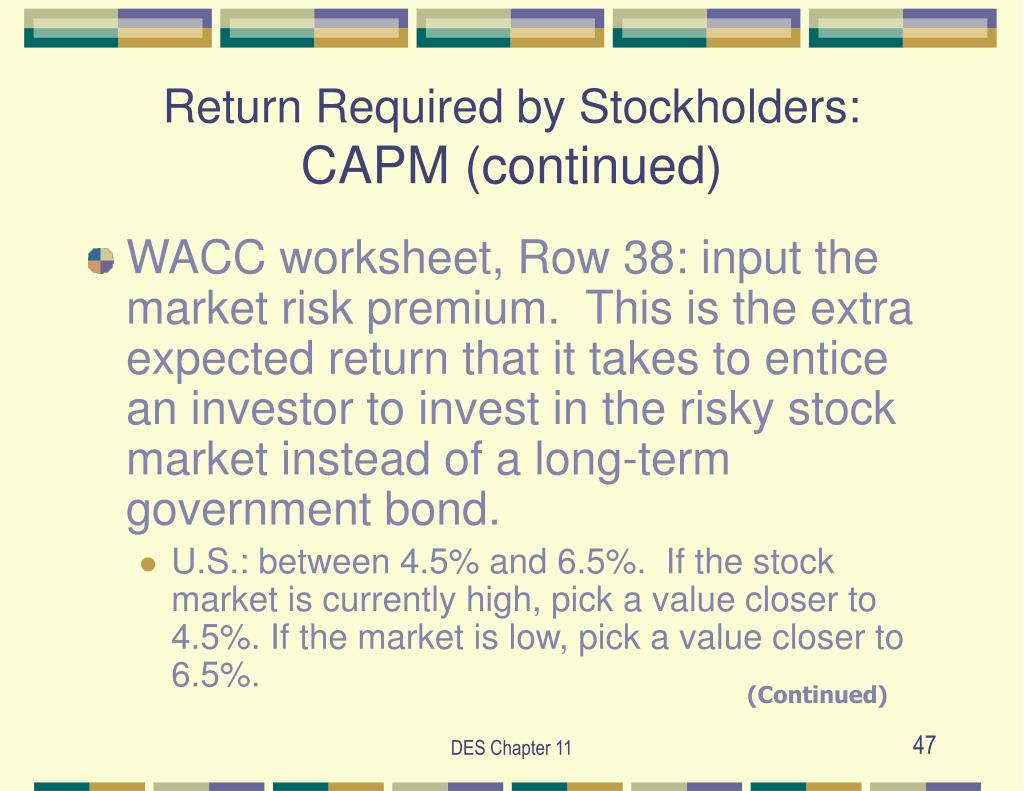 Return Required by Stockholders:
CAPM (continued)

WACC worksheet, Row 38: input the market risk premium. This is the extra expected return that it takes to entice an investor to invest in the risky stock market instead of a long-term government bond.

U.S.: between 4.5% and 6.5%. If the stock market is currently high, pick a value closer to 4.5%. If the market is low, pick a value closer to 6.5%.

(Continued)

DES Chapter 11

47